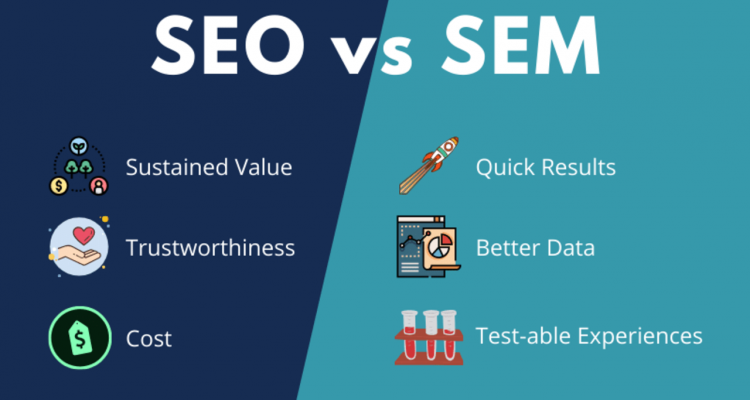 SEO vs SEM

Sustained Value

Trustworthiness

Cost

Quick Results

Better Data

Test-able Experiences